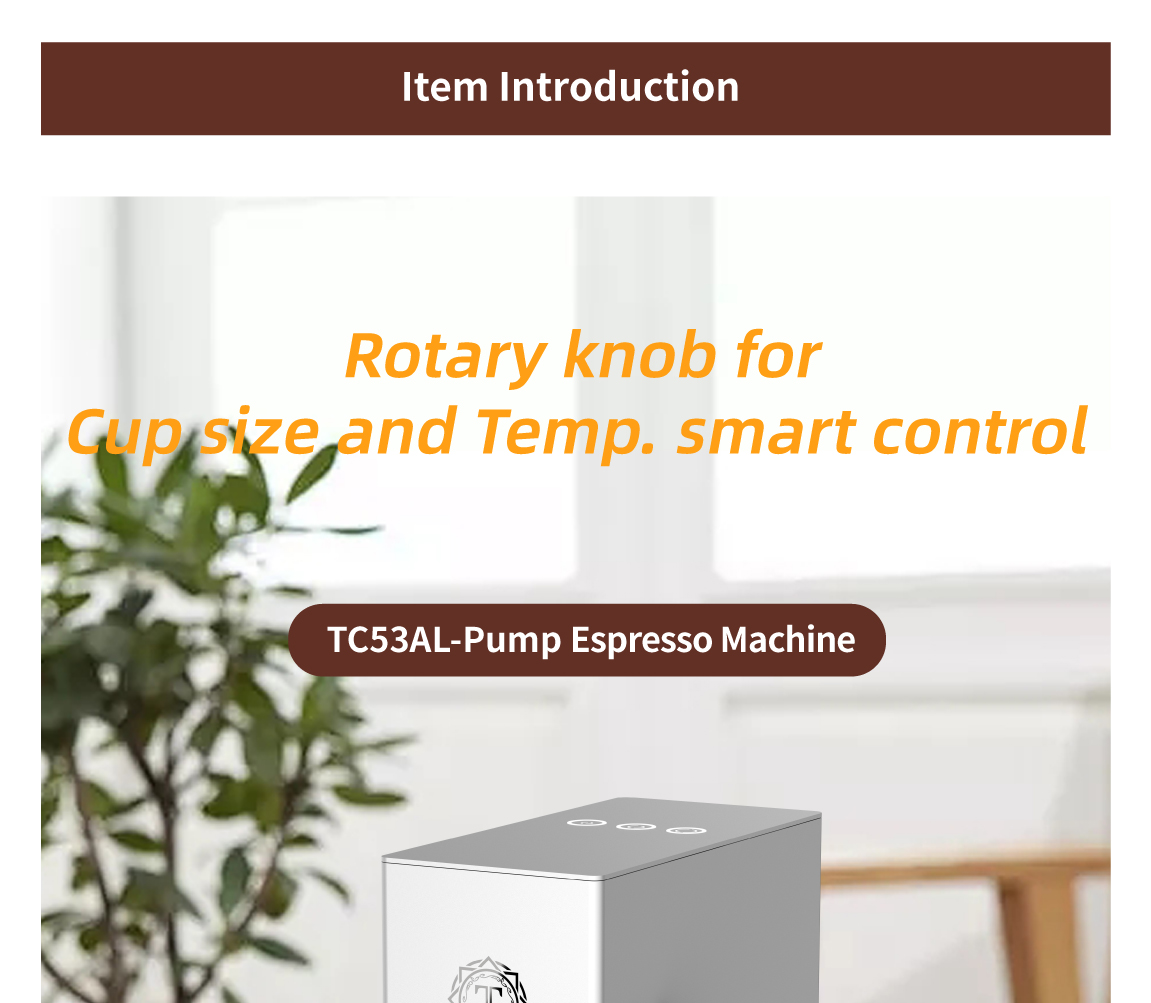 Item Introduction

Rotary knob for
Cup size and Temp. smart control

TC53AL-Pump Espresso Machine